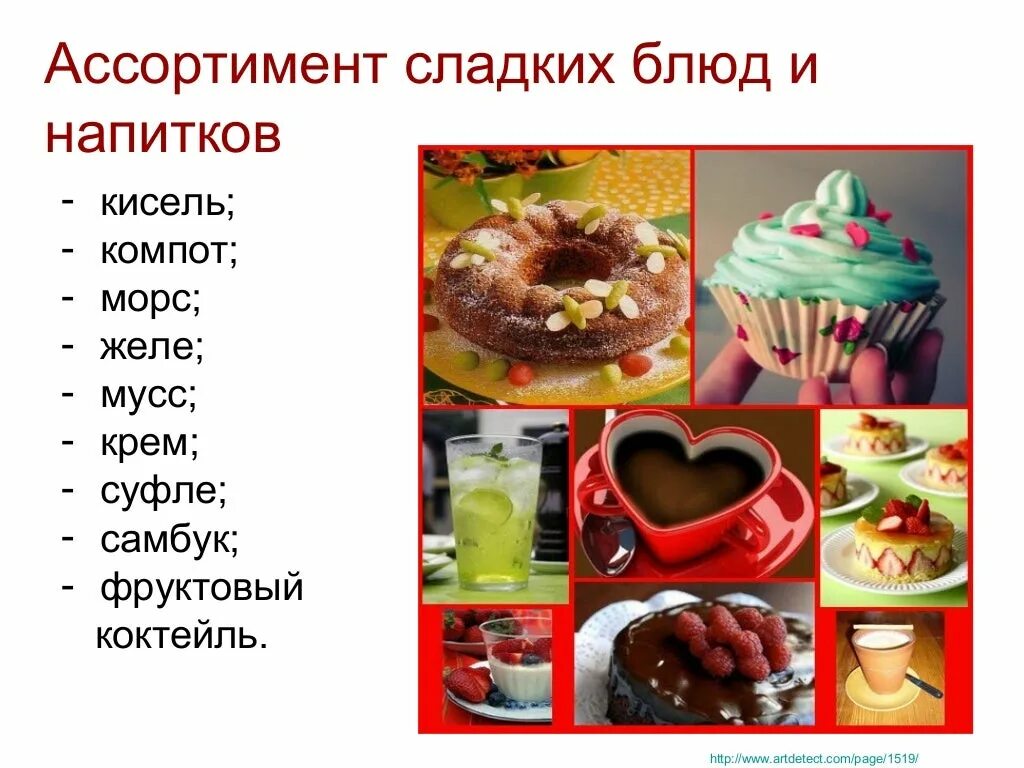 Ассортимент сладких блюд и напитков

- кисель;
- компот;
- морс;
- желе;
- мусс;
- крем;
- суфле;
- самбук;
- фруктовый коктейль.

http://www.artdetect.com/page/1519/